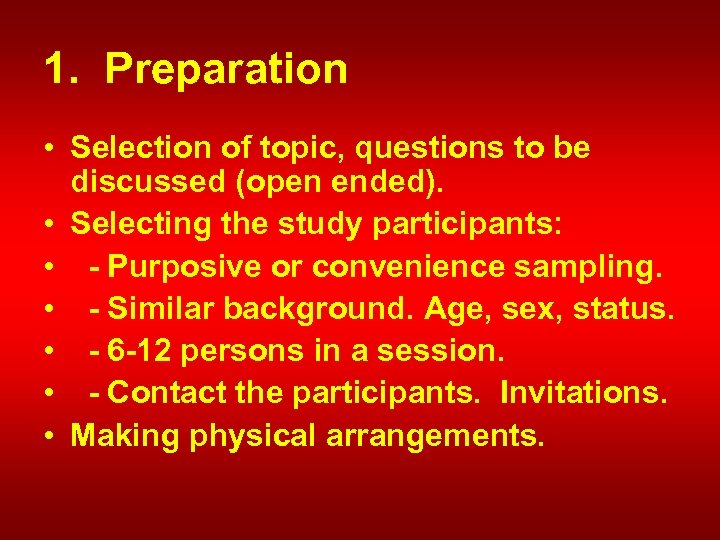 1. Preparation

• Selection of topic, questions to be discussed (open ended).
• Selecting the study participants:
• - Purposive or convenience sampling.
• - Similar background. Age, sex, status.
• - 6-12 persons in a session.
• - Contact the participants. Invitations.
• Making physical arrangements.